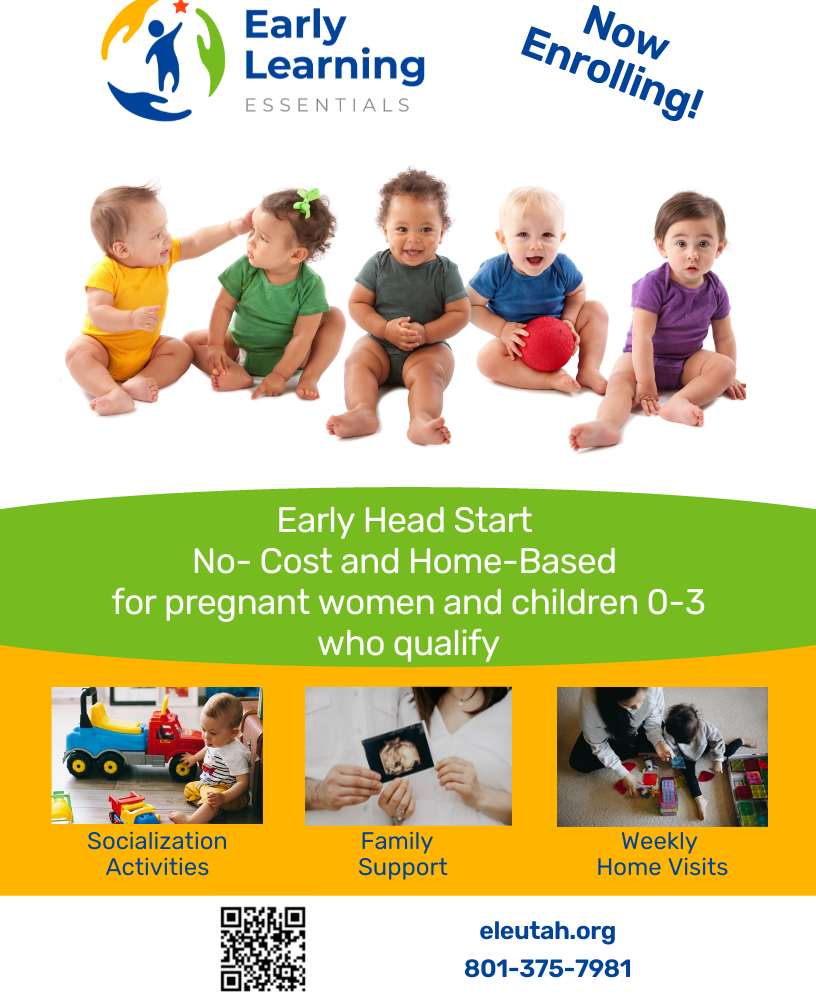 Early Learning
ESSENTIALS

Now Enrolling!

Early Head Start
No- Cost and Home-Based
for pregnant women and children 0-3
who qualify

Socialization Activities

Family Support

Weekly Home Visits

eleutah.org
801-375-7981